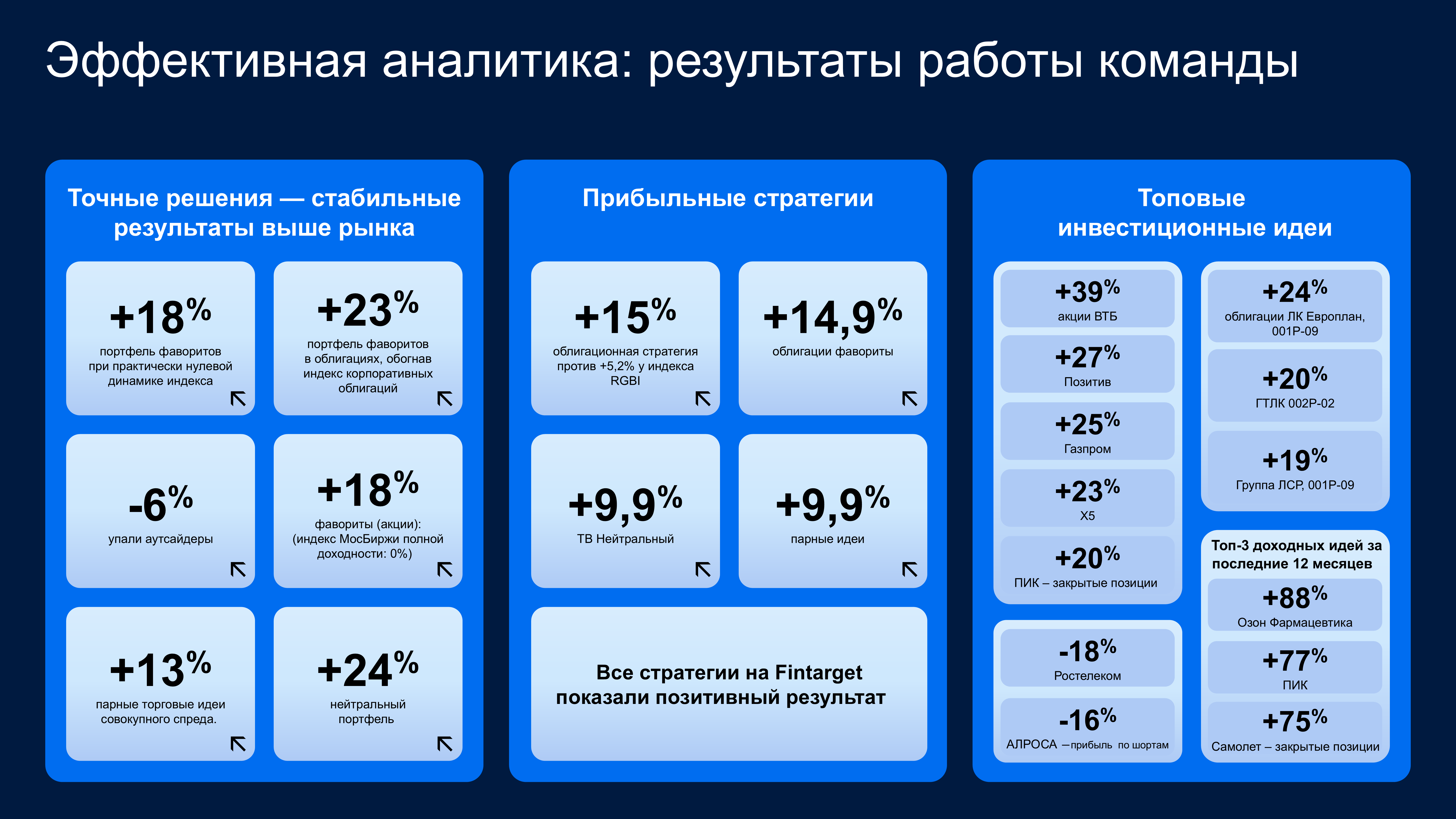 Эффективная аналитика: результаты работы команды

Точные решения — стабильные результаты выше рынка

+18%
портфель фаворитов при практически нулевой динамике индекса

+23%
портфель фаворитов в облигациях, обогнав индекс корпоративных облигаций

-6%
упали аутсайдеры

+18%
фавориты (акции): (индекс МосБиржи полной доходности: 0%)

+13%
парные торговые идеи совокупного спреда.

+24%
нейтральный портфель

Прибыльные стратегии

+15%
облигационная стратегия против +5,2% у индекса RGBI

+14,9%
облигации фавориты

+9,9%
ТВ Нейтральный

+9,9%
парные идеи

Все стратегии на Fintarget показали позитивный результат

Топовые инвестиционные идеи

+39%
акции ВТБ

+27%
Позитив

+25%
Газпром

+23%
X5

+20%
ПИК – закрытые позиции

-18%
Ростелеком

-16%
АЛРОСА —прибыль по шортам

+24%
облигации ЛК Европлан, 001Р-09

+20%
ГТЛК 002Р-02

+19%
Группа ЛСР, 001Р-09

Топ-3 доходных идей за последние 12 месяцев

+88%
Озон Фармацевтика

+77%
ПИК

+75%
Самолет – закрытые позиции